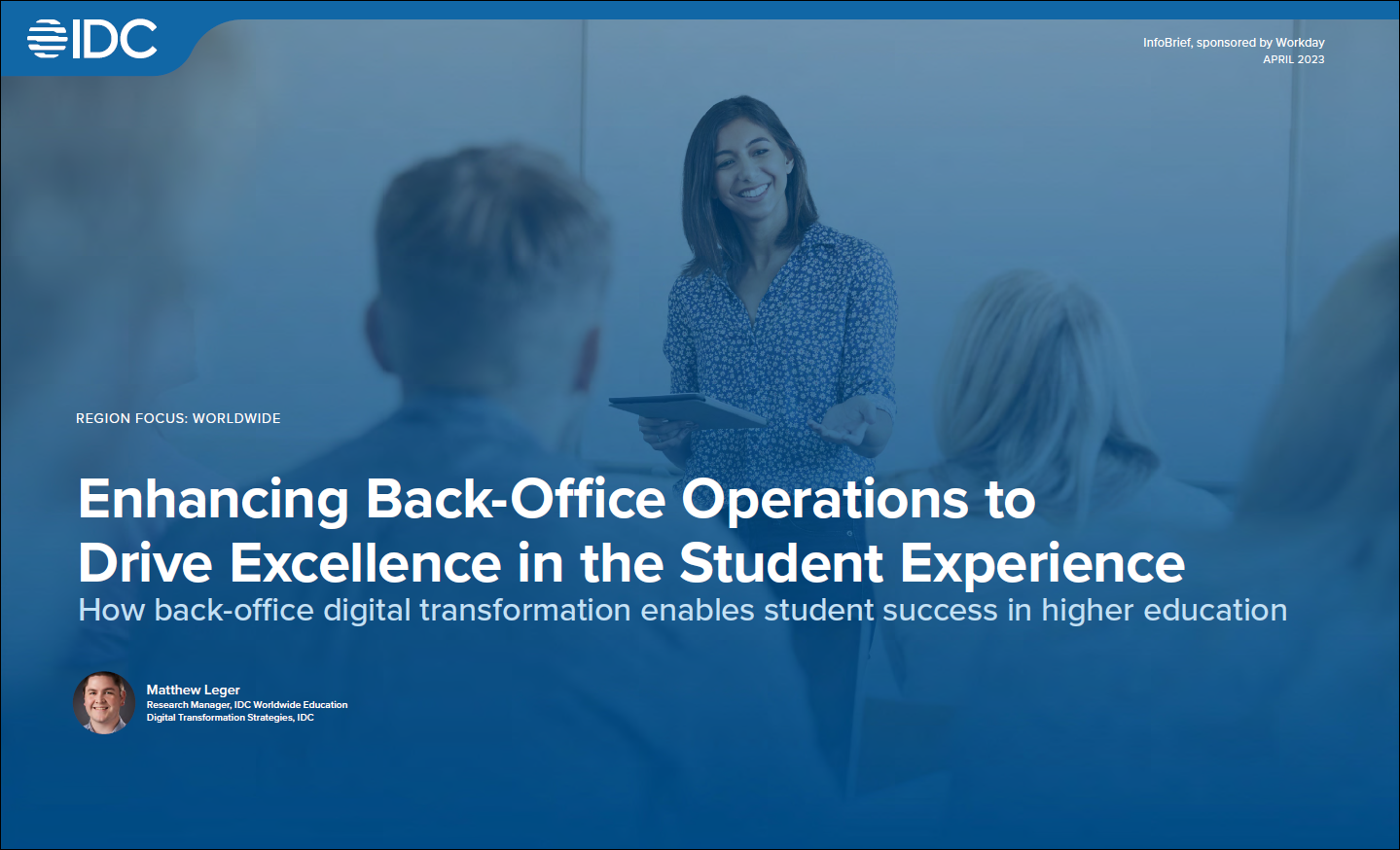 IDC

InfoBrief, sponsored by Workday
APRIL 2023

REGION FOCUS: WORLDWIDE

Enhancing Back-Office Operations to Drive Excellence in the Student Experience

How back-office digital transformation enables student success in higher education

Matthew Leger
Research Manager, IDC Worldwide Education Digital Transformation Strategies, IDC